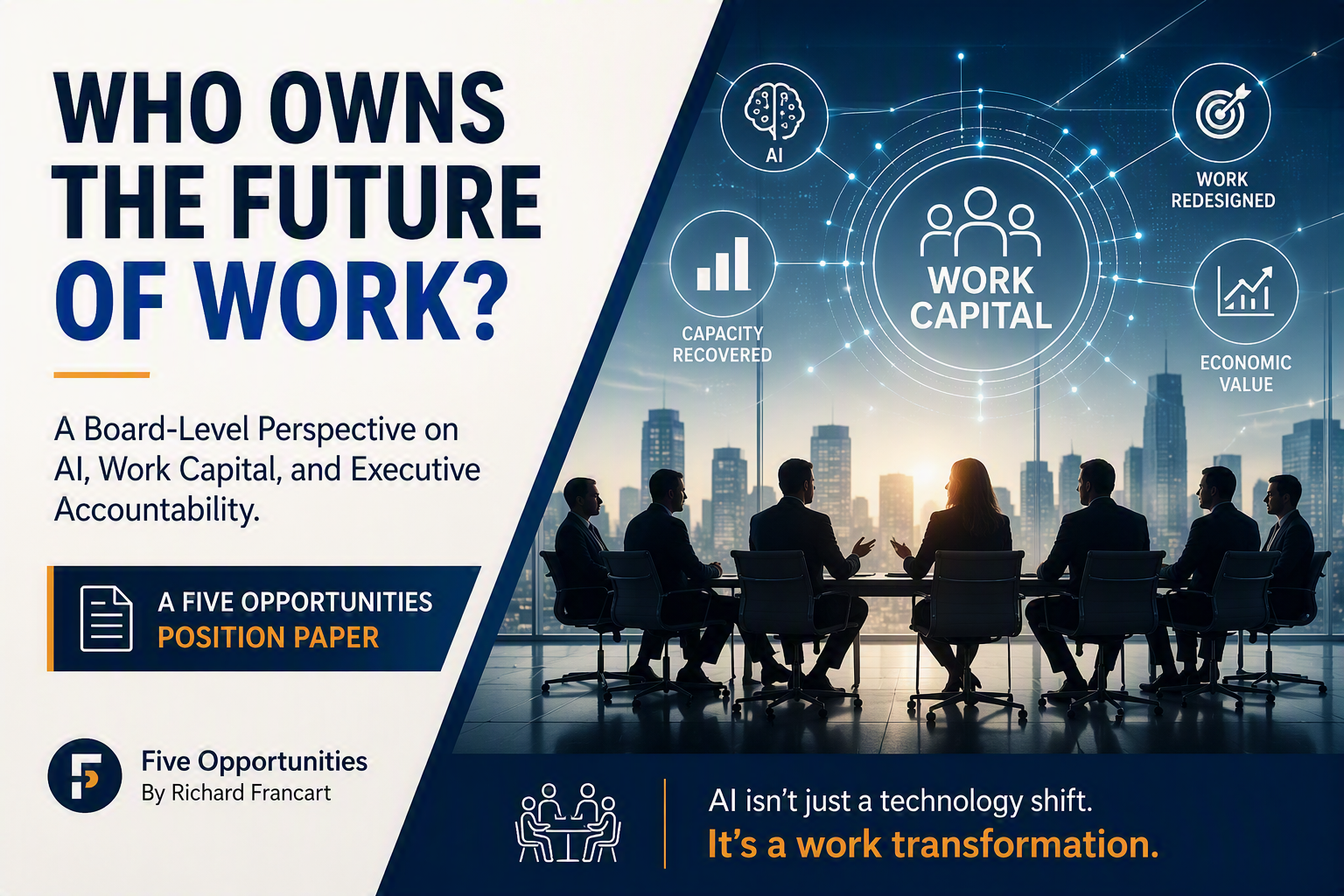 WHO OWNS THE FUTURE OF WORK?

A Board-Level Perspective on AI, Work Capital, and Executive Accountability.

A FIVE OPPORTUNITIES
POSITION PAPER

Five Opportunities
By Richard Francart

AI

WORK REDESIGNED

WORK CAPITAL

CAPACITY RECOVERED

ECONOMIC VALUE

AI isn't just a technology shift.
It's a work transformation.